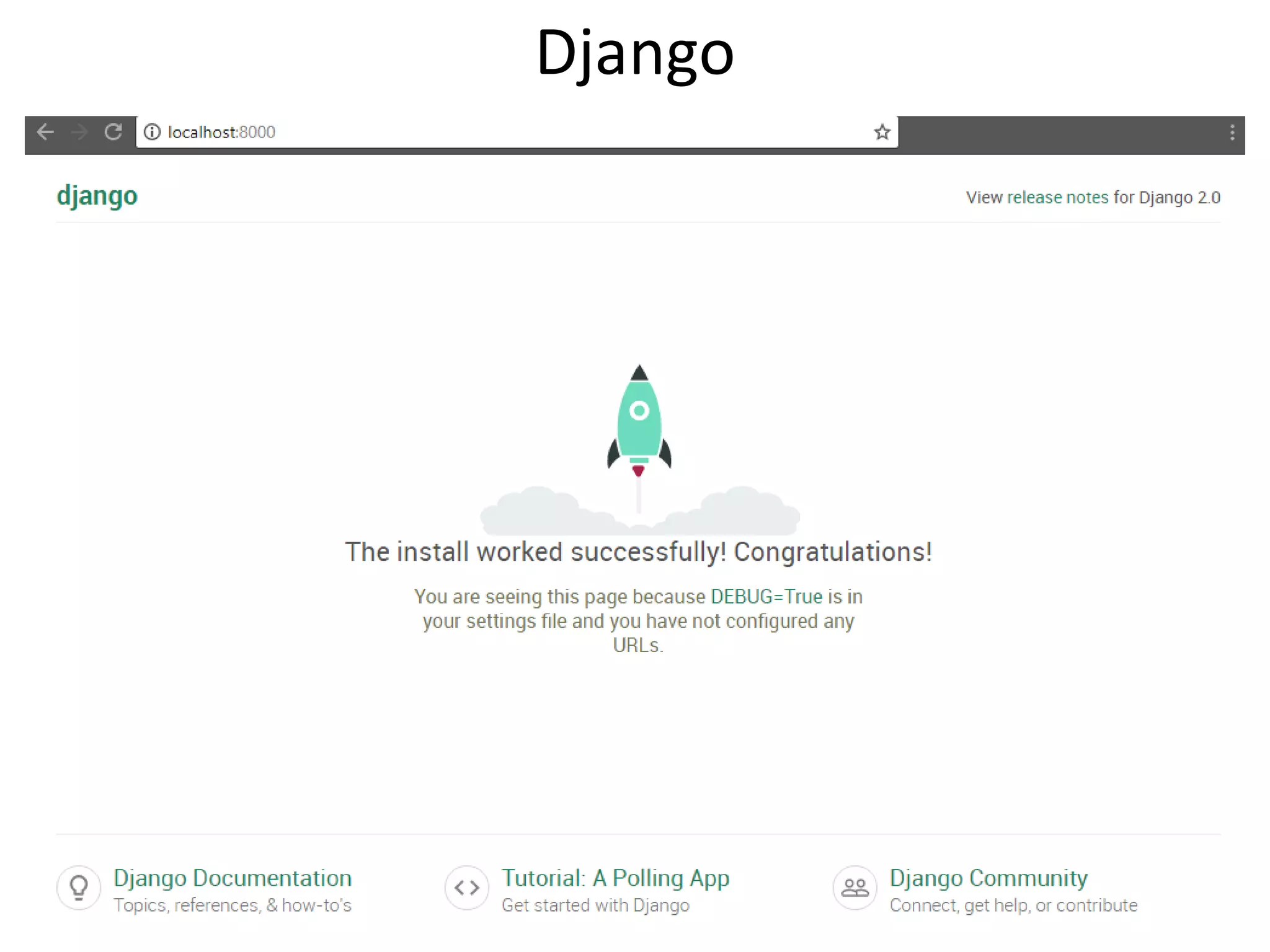 Django

localhost:8000

django

View release notes for Django 2.0

The install worked successfully! Congratulations!

You are seeing this page because DEBUG=True is in your settings file and you have not configured any URLs.

Django Documentation
Topics, references, & how-to's

Tutorial: A Polling App
Get started with Django

Django Community
Connect, get help, or contribute